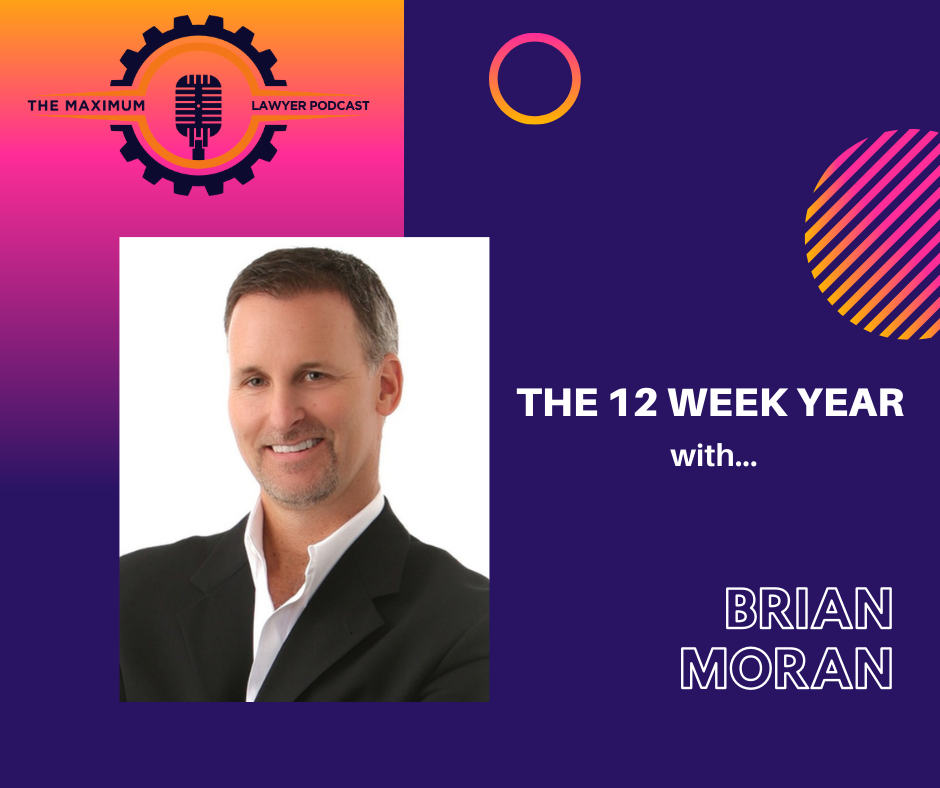 THE MAXIMUM LAWYER PODCAST

THE 12 WEEK YEAR
with...

BRIAN
MORAN